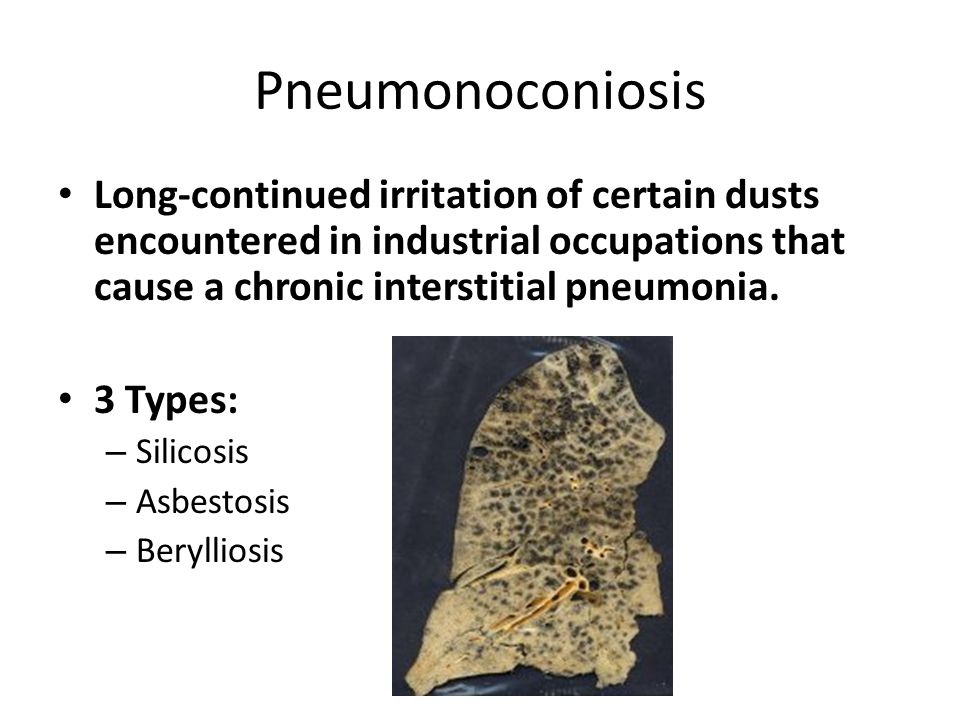 Pneumonoconiosis

• Long-continued irritation of certain dusts encountered in industrial occupations that cause a chronic interstitial pneumonia.

• 3 Types:
– Silicosis
– Asbestosis
– Berylliosis